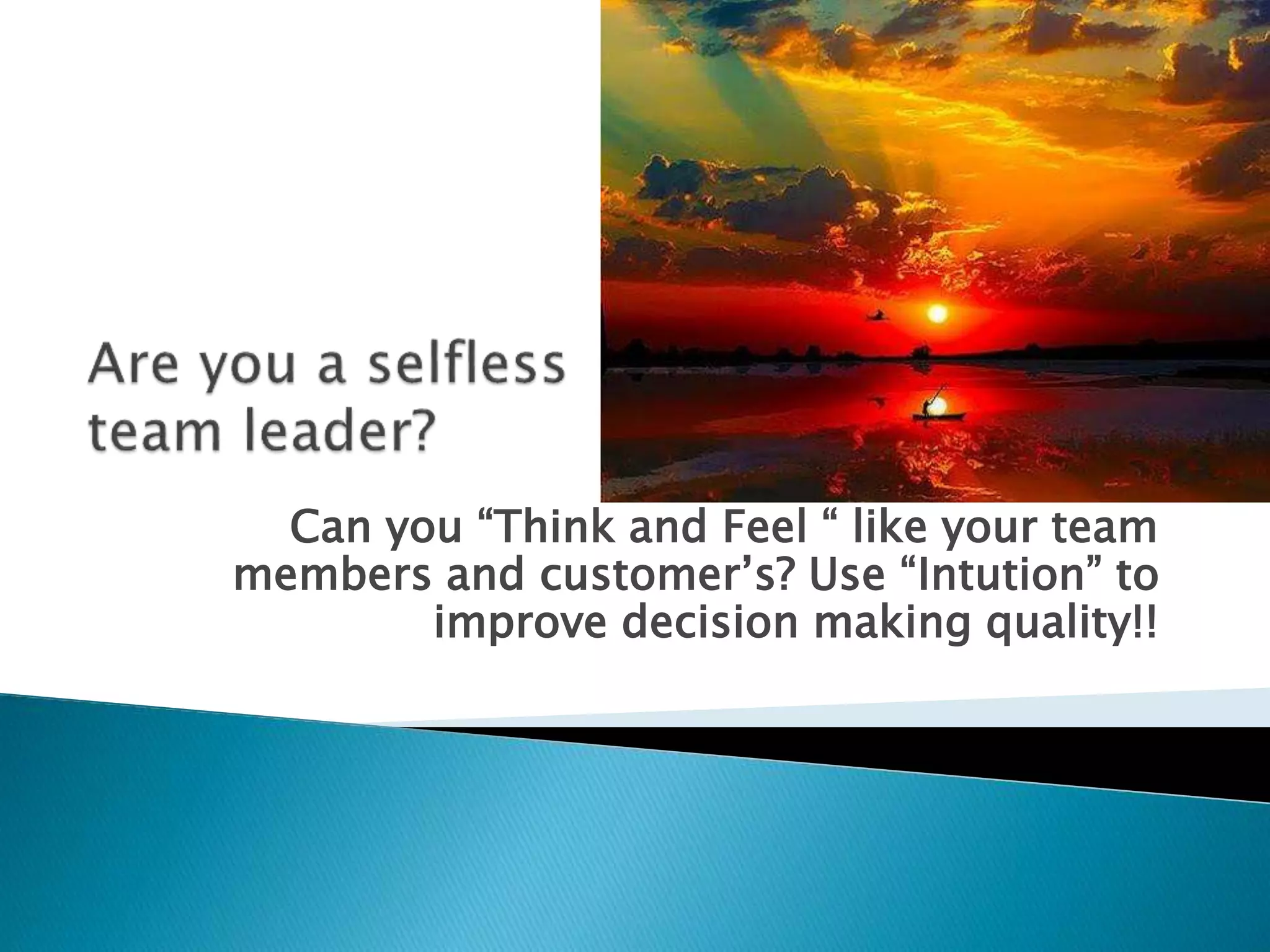 Are you a selfless team leader?

Can you “Think and Feel “ like your team members and customer’s? Use “Intution” to improve decision making quality!!